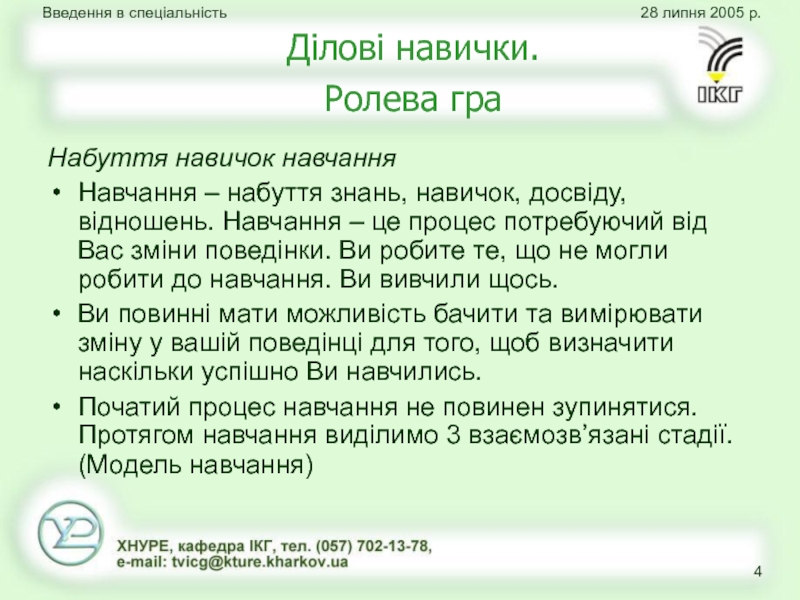 Введення в спеціальність

28 липня 2005 р.

Ділові навички.

Ролева гра

ІКГ

Набуття навичок навчання

• Навчання – набуття знань, навичок, досвіду, відношень. Навчання – це процес потребуючий від Вас зміни поведінки. Ви робите те, що не могли робити до навчання. Ви вивчили щось.

• Ви повинні мати можливість бачити та вимірювати зміну у вашій поведінці для того, щоб визначити наскільки успішно Ви навчились.

• Початий процес навчання не повинен зупинятися. Протягом навчання виділимо 3 взаємозв'язані стадії. (Модель навчання)

ХНУРЕ, кафедра ІКГ, тел. (057) 702-13-78, e-mail: tvicg@kture.kharkov.ua

4